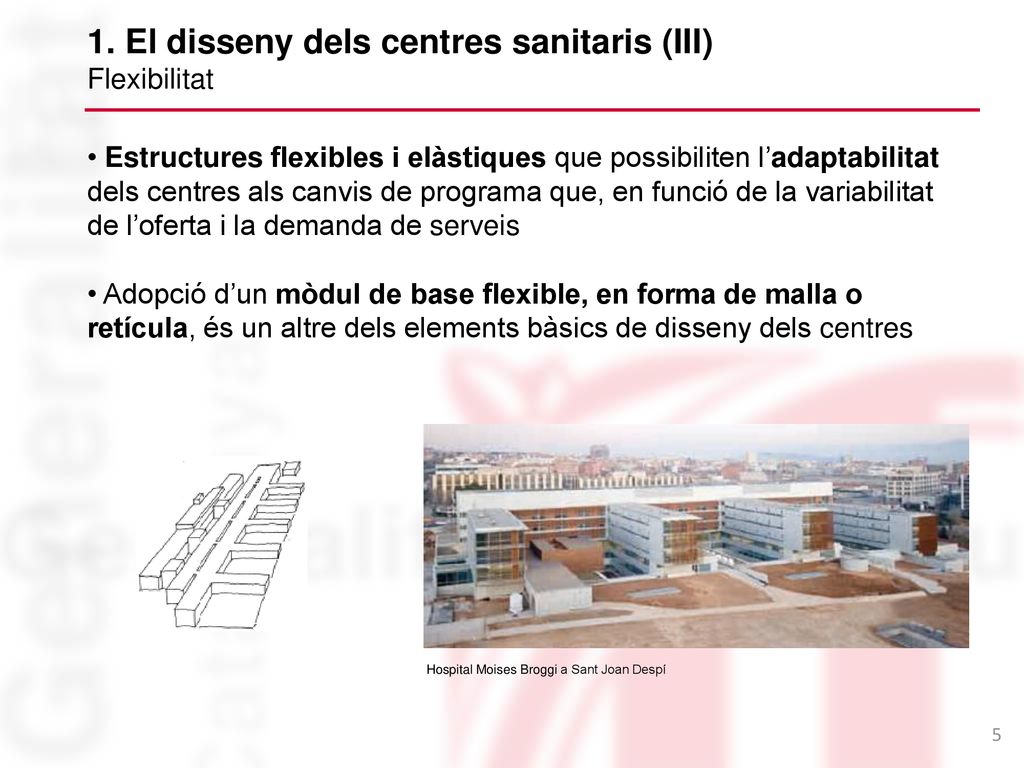 1. El disseny dels centres sanitaris (III)
Flexibilitat

• Estructures flexibles i elàstiques que possibiliten l'adaptabilitat dels centres als canvis de programa que, en funció de la variabilitat de l'oferta i la demanda de serveis

• Adopció d'un mòdul de base flexible, en forma de malla o retícula, és un altre dels elements bàsics de disseny dels centres

Hospital Moises Broggi a Sant Joan Despí

5